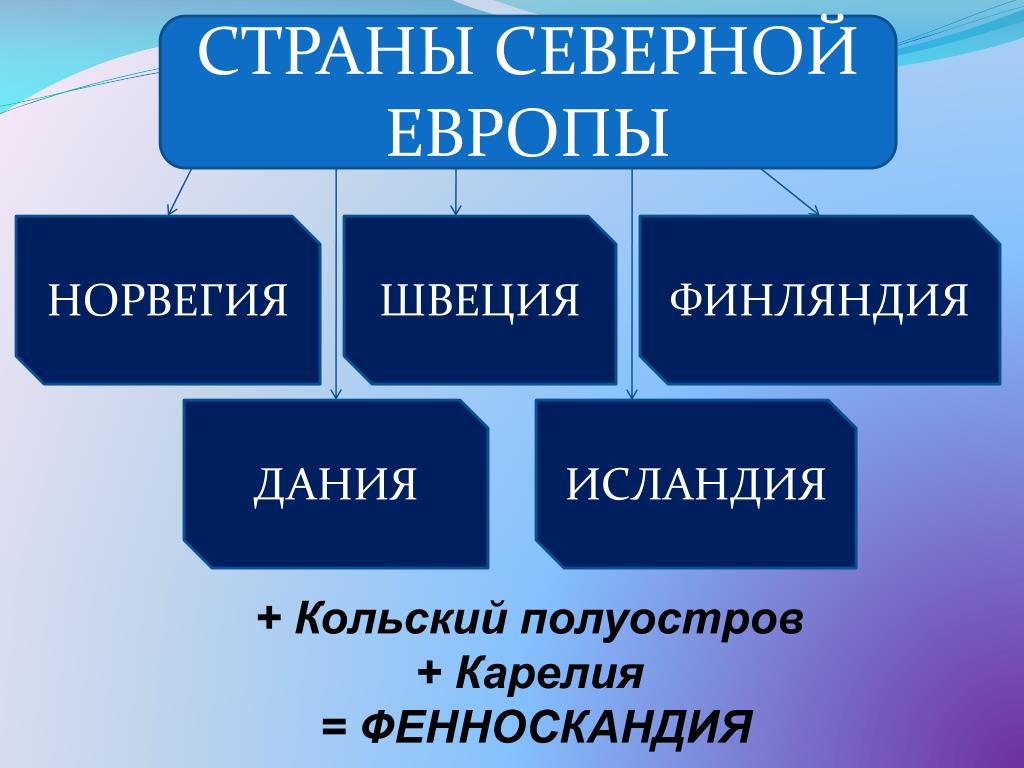 СТРАНЫ СЕВЕРНОЙ ЕВРОПЫ

НОРВЕГИЯ

ШВЕЦИЯ

ФИНЛЯНДИЯ

ДАНИЯ

ИСЛАНДИЯ

+ Кольский полуостров
+ Карелия
= ФЕННОСКАНДИЯ